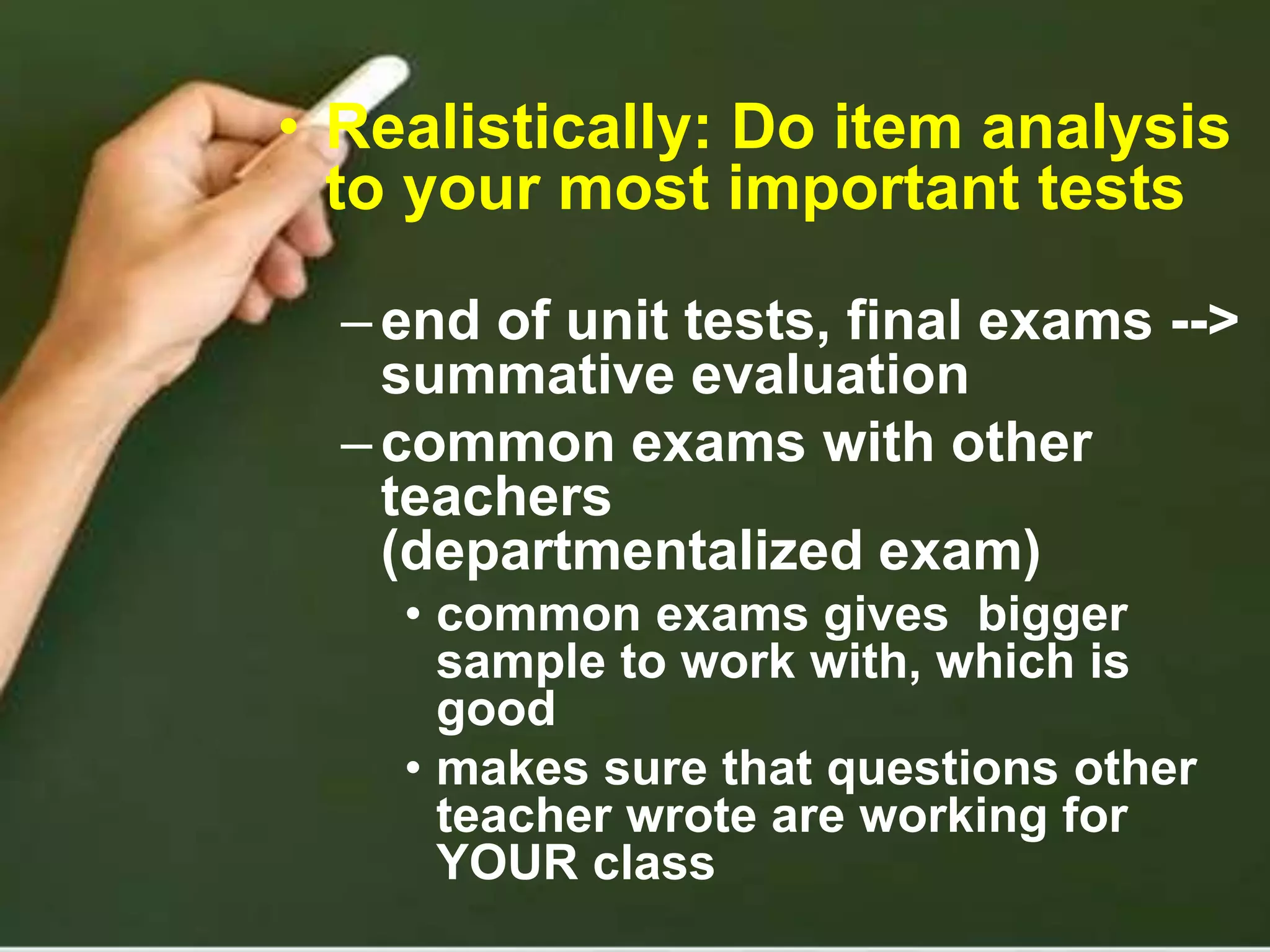 • Realistically: Do item analysis to your most important tests

– end of unit tests, final exams --> summative evaluation

– common exams with other teachers (departmentalized exam)

• common exams gives bigger sample to work with, which is good

• makes sure that questions other teacher wrote are working for YOUR class